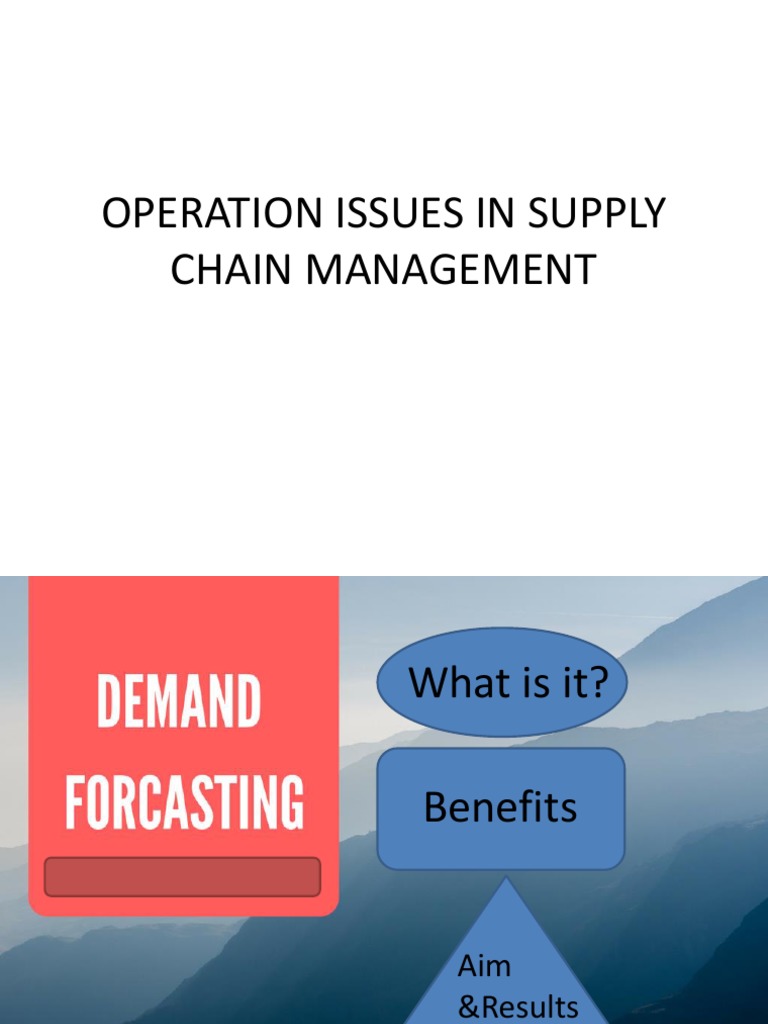 OPERATION ISSUES IN SUPPLY CHAIN MANAGEMENT

DEMAND FORCASTING

What is it?

Benefits

Aim &Results